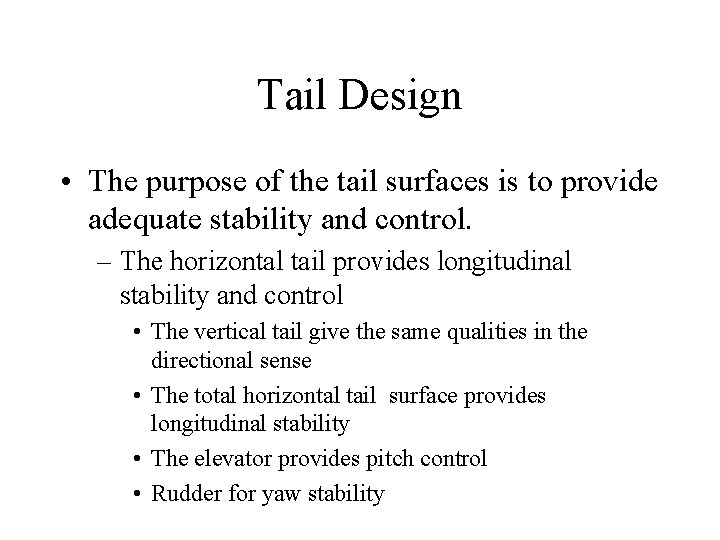 Tail Design

• The purpose of the tail surfaces is to provide adequate stability and control.

– The horizontal tail provides longitudinal stability and control

• The vertical tail give the same qualities in the directional sense

• The total horizontal tail surface provides longitudinal stability

• The elevator provides pitch control

• Rudder for yaw stability